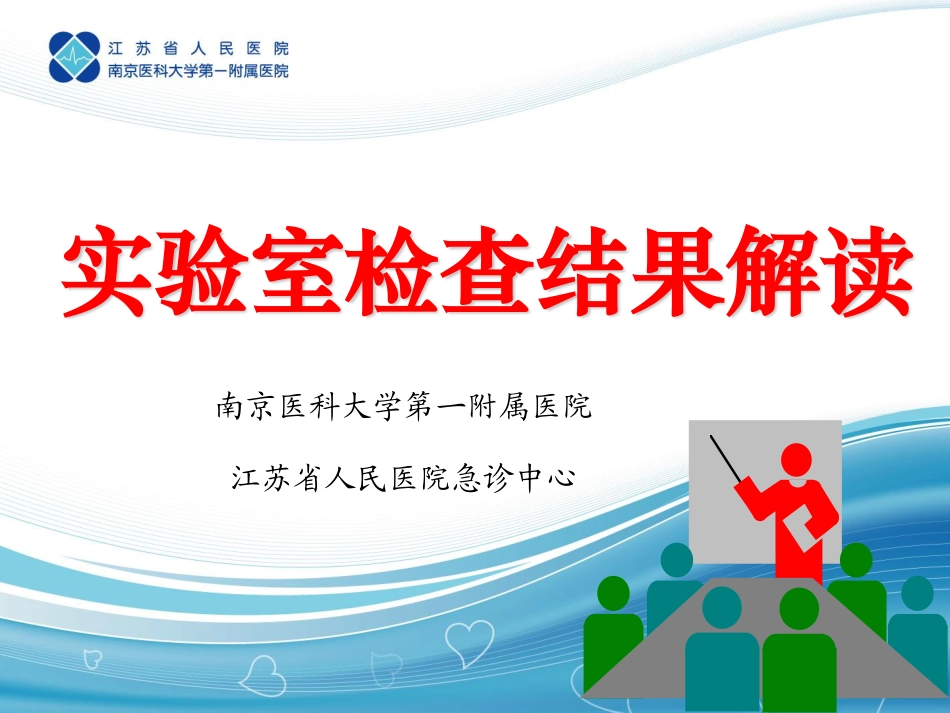 江苏省人民医院
南京医科大学第一附属医院

实验室检查结果解读

南京医科大学第一附属医院

江苏省人民医院急诊中心